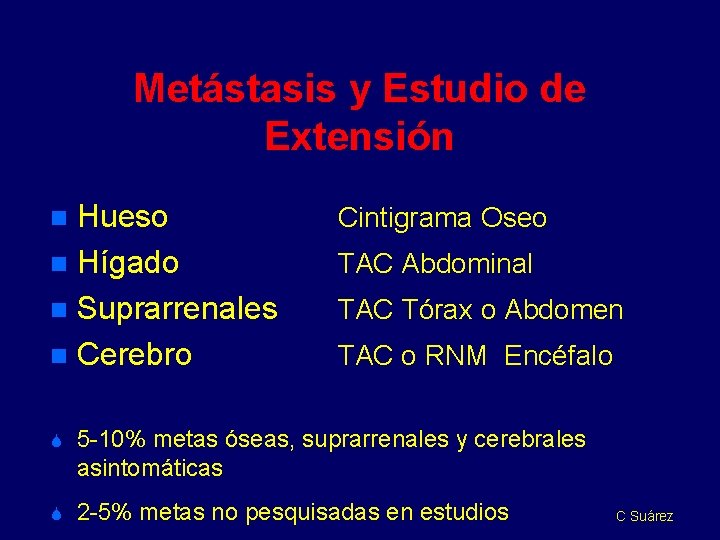 Metástasis y Estudio de Extensión

- Hueso Cintigrama Oseo
- Hígado TAC Abdominal
- Suprarrenales TAC Tórax o Abdomen
- Cerebro TAC o RNM Encéfalo

- 5-10% metas óseas, suprarrenales y cerebrales asintomáticas
- 2-5% metas no pesquisadas en estudios

C Suárez